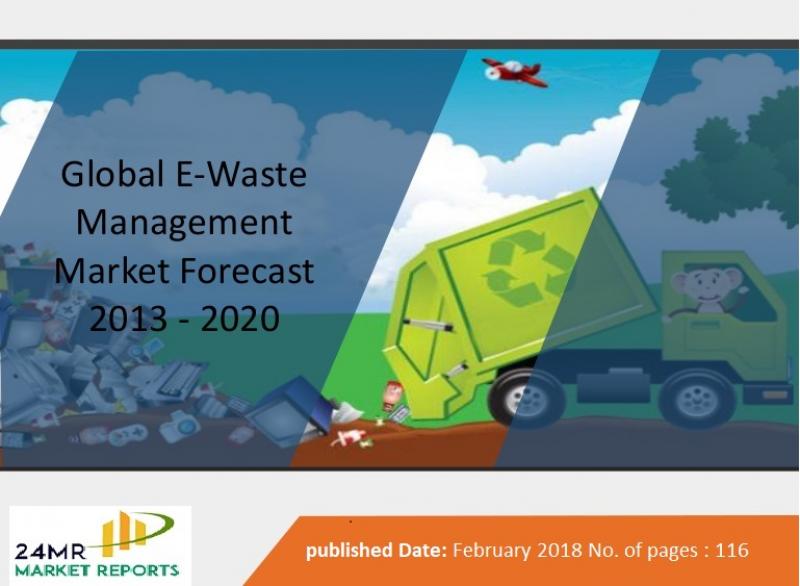 Global E-Waste Management Market Forecast 2013 - 2020

24MR MARKET REPORTS

published Date: February 2018 No. of pages : 116